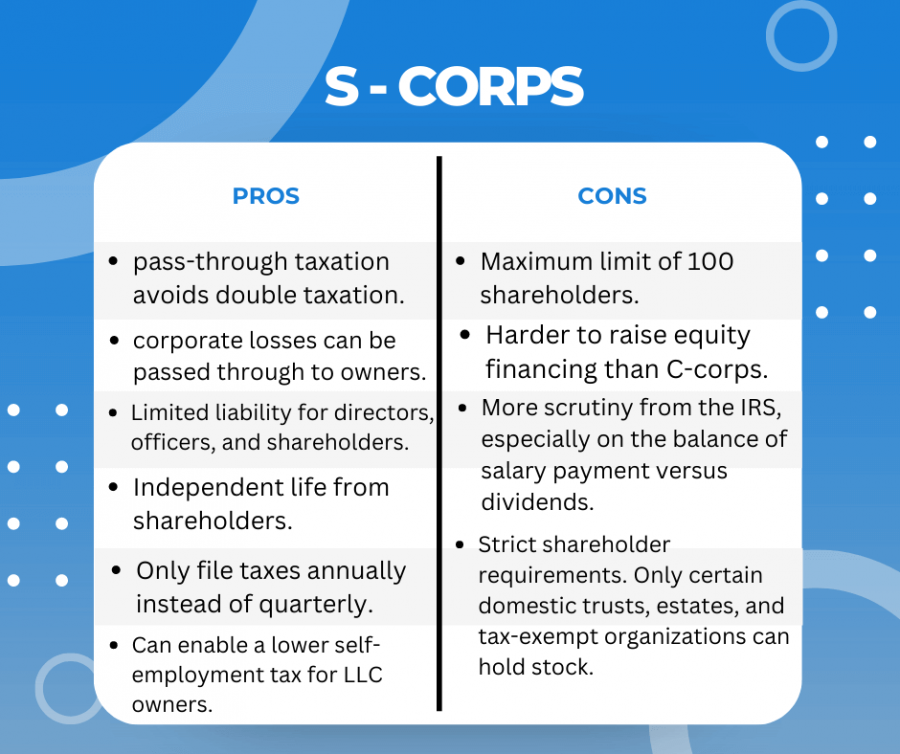 S - CORPS

PROS

- pass-through taxation avoids double taxation.
- corporate losses can be passed through to owners.
- Limited liability for directors, officers, and shareholders.
- Independent life from shareholders.
- Only file taxes annually instead of quarterly.
- Can enable a lower self-employment tax for LLC owners.

CONS

- Maximum limit of 100 shareholders.
- Harder to raise equity financing than C-corps.
- More scrutiny from the IRS, especially on the balance of salary payment versus dividends.
- Strict shareholder requirements. Only certain domestic trusts, estates, and tax-exempt organizations can hold stock.